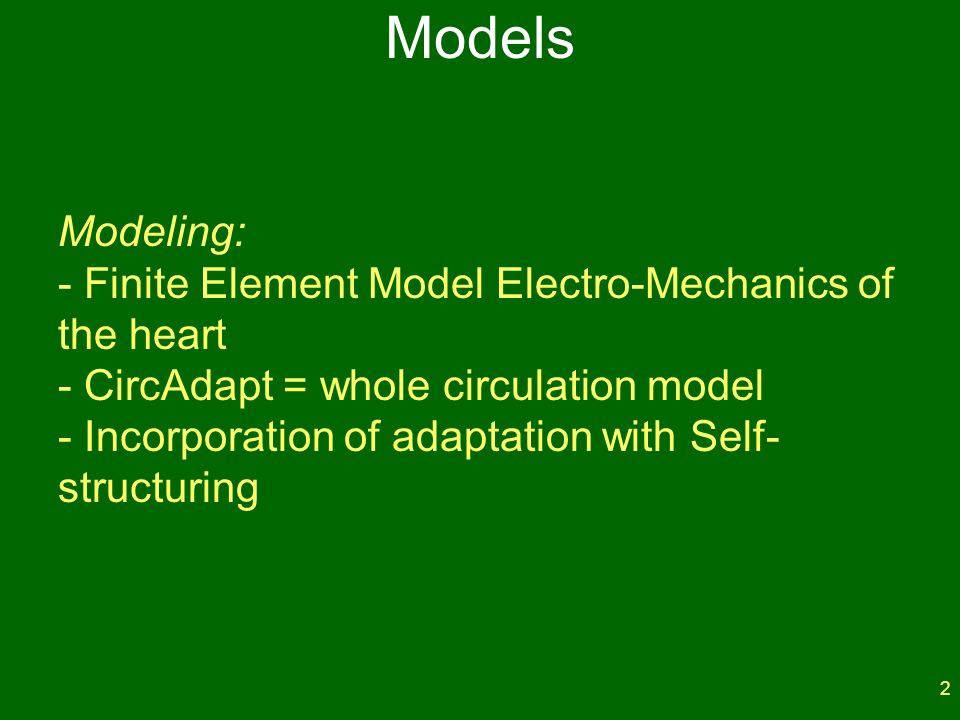 Models

Modeling:
- Finite Element Model Electro-Mechanics of the heart
- CircAdapt = whole circulation model
- Incorporation of adaptation with Self-structuring

2